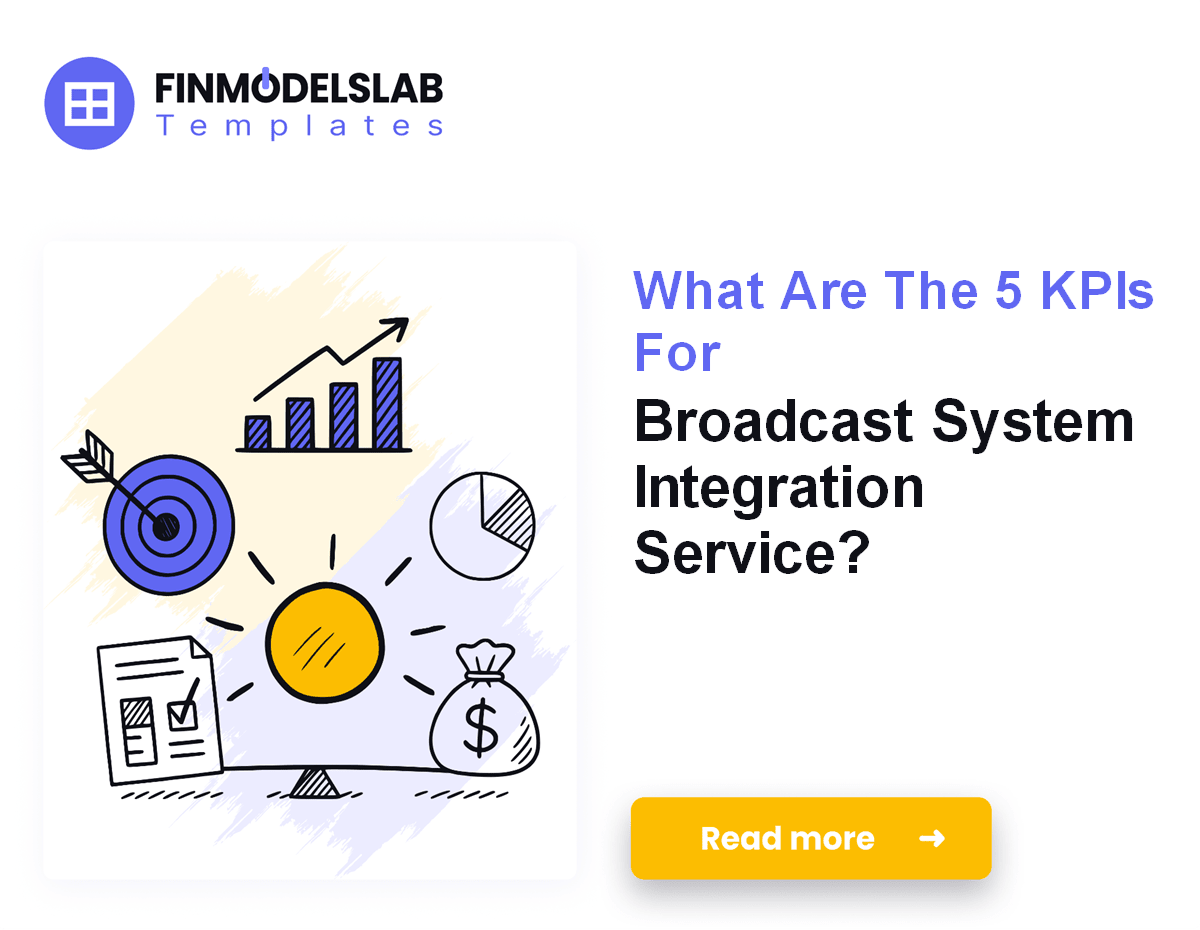 FINMODELSLAB
Templates

What Are The 5 KPIs For
Broadcast System Integration Service?

$

Read more →